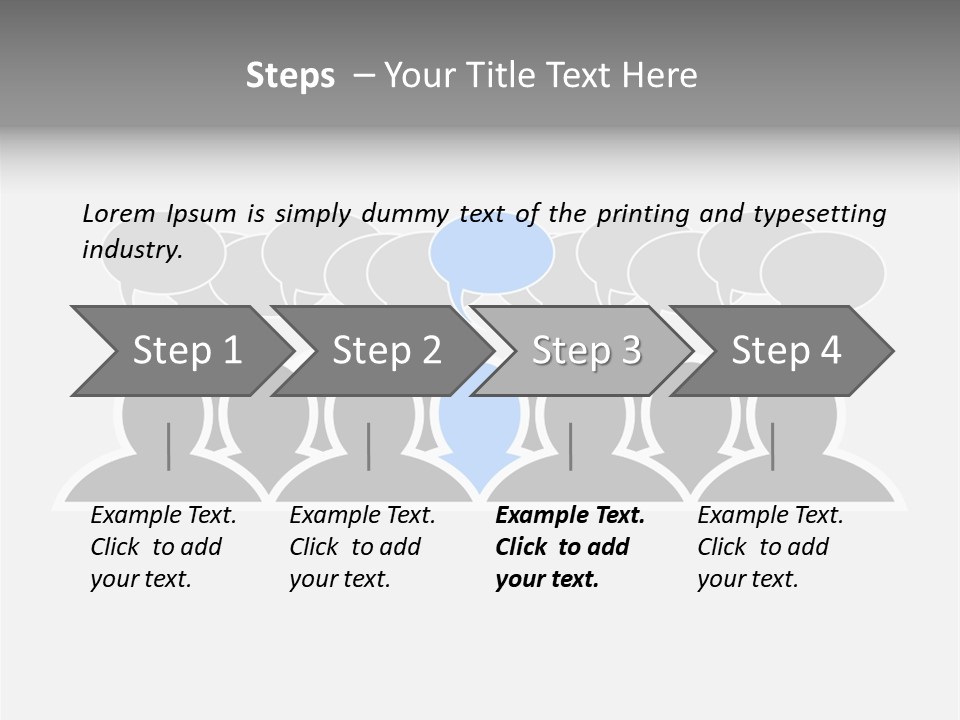 Steps – Your Title Text Here

Lorem Ipsum is simply dummy text of the printing and typesetting industry.

Step 1

Step 2

Step 3

Step 4

Example Text. Click to add your text.

Example Text. Click to add your text.

Example Text. Click to add your text.

Example Text. Click to add your text.